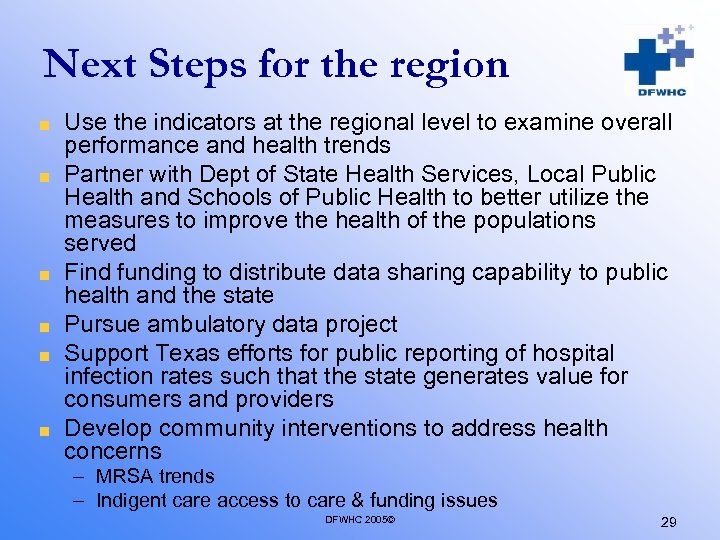 Next Steps for the region

DFWHC

- Use the indicators at the regional level to examine overall performance and health trends
- Partner with Dept of State Health Services, Local Public Health and Schools of Public Health to better utilize the measures to improve the health of the populations served
- Find funding to distribute data sharing capability to public health and the state
- Pursue ambulatory data project
- Support Texas efforts for public reporting of hospital infection rates such that the state generates value for consumers and providers
- Develop community interventions to address health concerns
  – MRSA trends
  – Indigent care access to care & funding issues

DFWHC 2005©

29